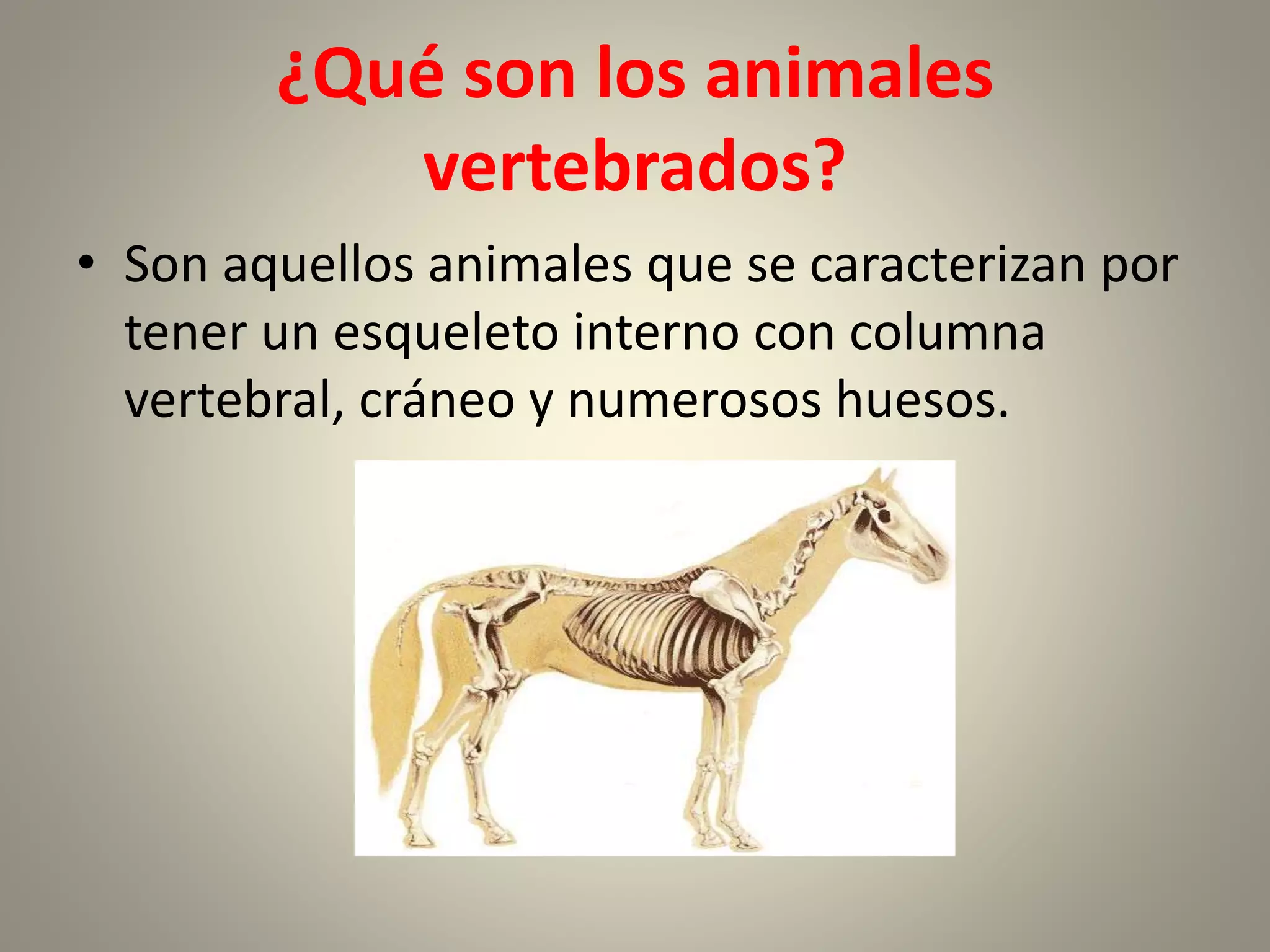 ¿Qué son los animales vertebrados?

• Son aquellos animales que se caracterizan por tener un esqueleto interno con columna vertebral, cráneo y numerosos huesos.